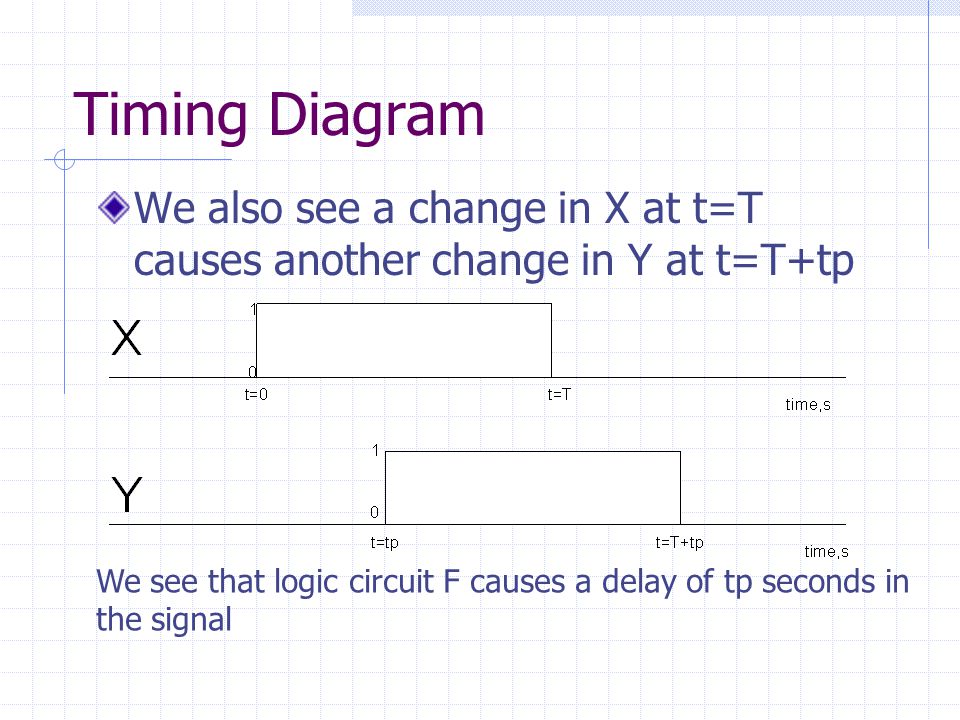 Timing Diagram

We also see a change in X at t=T causes another change in Y at t=T+tp

X

1

0

t=0

t=T

time,s

Y

1

0

t=tp

t=T+tp

time,s

We see that logic circuit F causes a delay of tp seconds in the signal